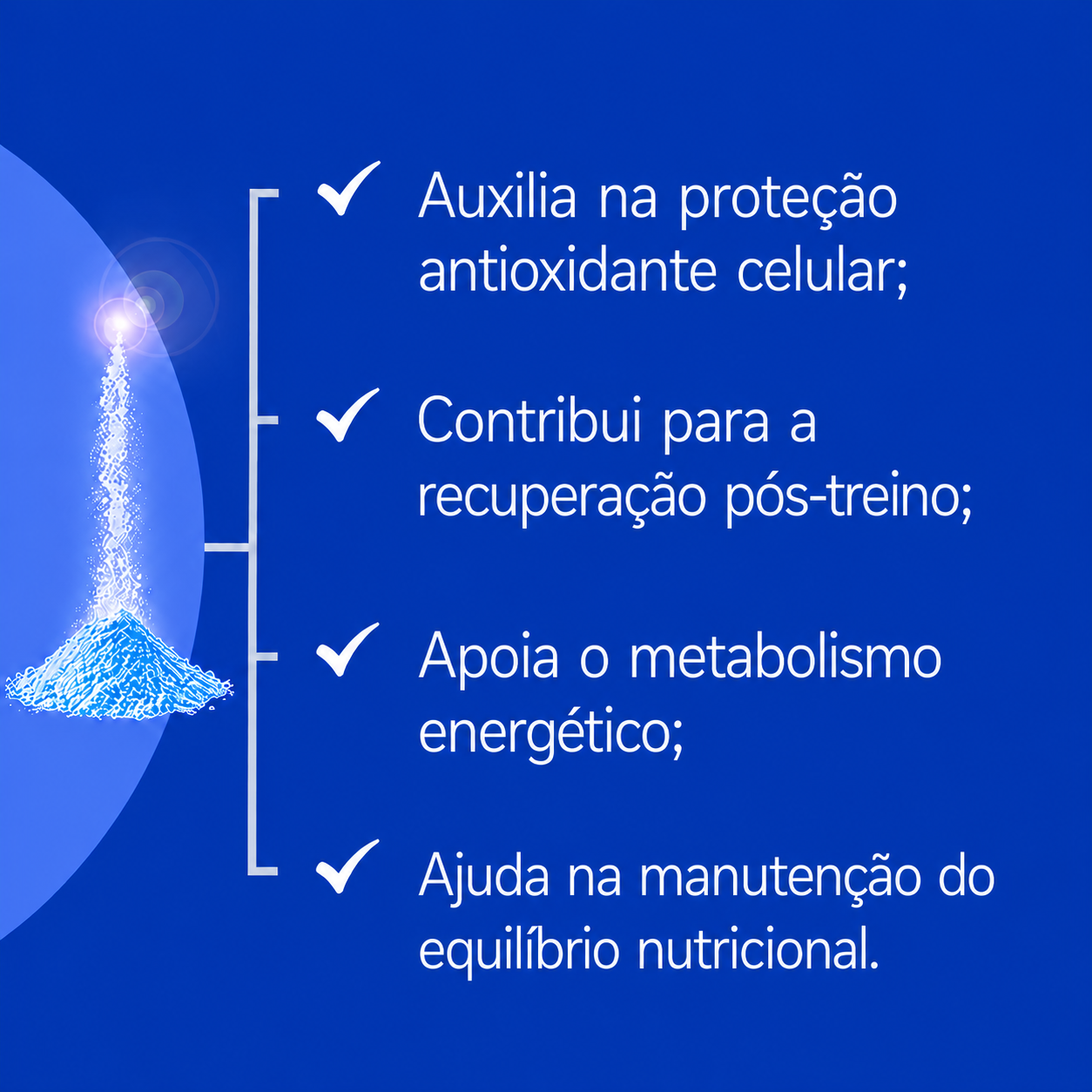 ✓ Auxilia na proteção antioxidante celular;

✓ Contribui para a recuperação pós-treino;

✓ Apoia o metabolismo energético;

✓ Ajuda na manutenção do equilíbrio nutricional.